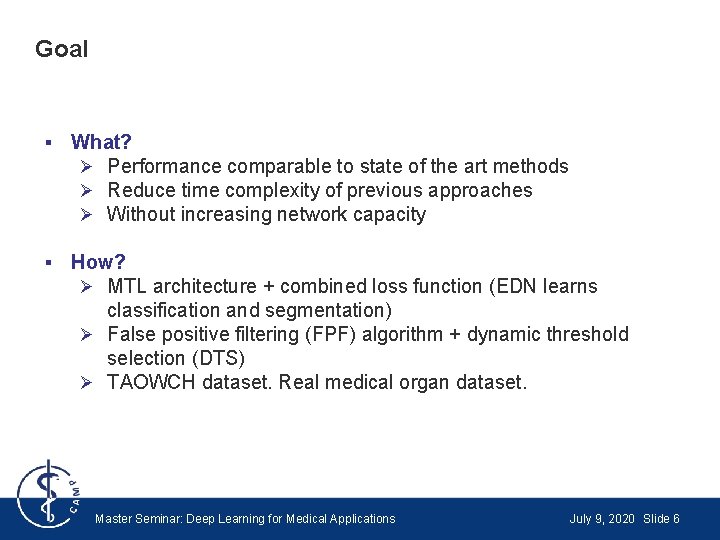 Goal

▪ What?
➢ Performance comparable to state of the art methods
➢ Reduce time complexity of previous approaches
➢ Without increasing network capacity

▪ How?
➢ MTL architecture + combined loss function (EDN learns classification and segmentation)
➢ False positive filtering (FPF) algorithm + dynamic threshold selection (DTS)
➢ TAOWCH dataset. Real medical organ dataset.

CAMP

Master Seminar: Deep Learning for Medical Applications

July 9, 2020 Slide 6